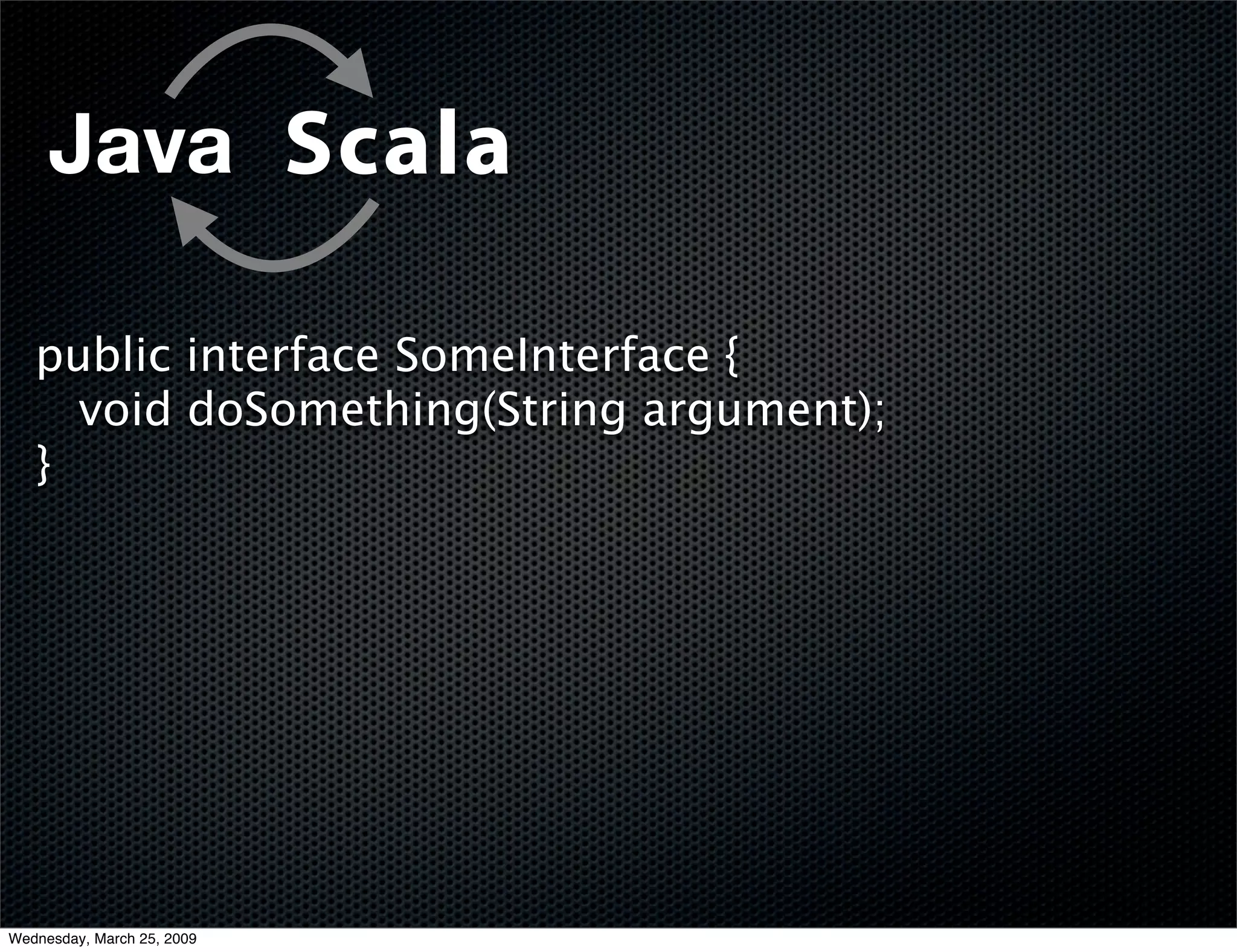 Java Scala

public interface SomeInterface {
  void doSomething(String argument);
}

Wednesday, March 25, 2009